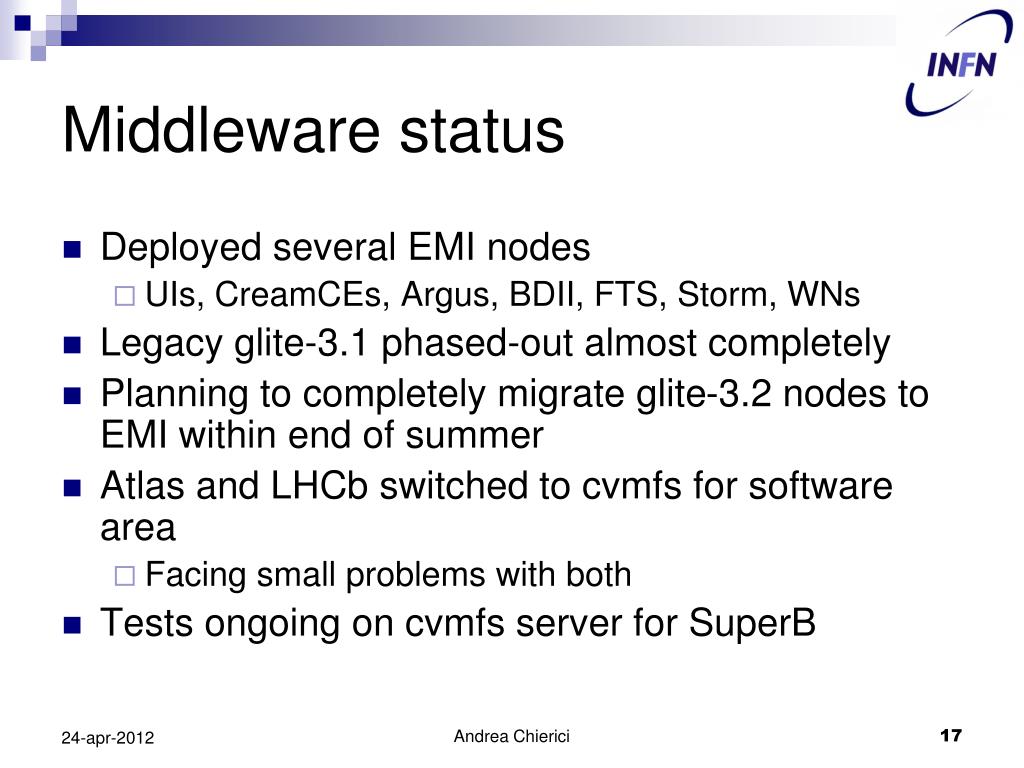 INFN

Middleware status

Deployed several EMI nodes
UIs, CreamCEs, Argus, BDII, FTS, Storm, WNs
Legacy glite-3.1 phased-out almost completely
Planning to completely migrate glite-3.2 nodes to EMI within end of summer
Atlas and LHCb switched to cvmfs for software area
Facing small problems with both
Tests ongoing on cvmfs server for SuperB

24-apr-2012 Andrea Chierici 17